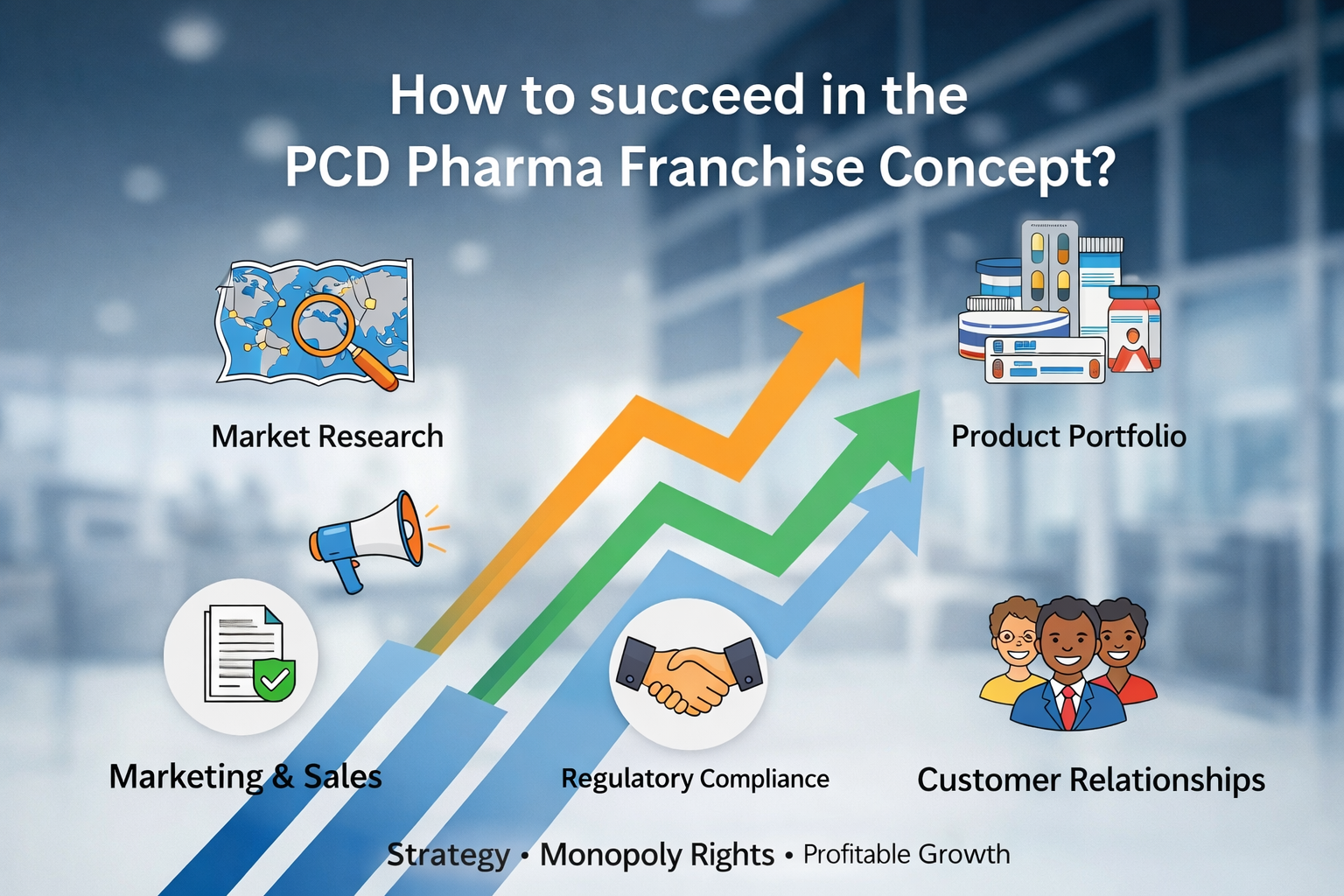 How to succeed in the PCD Pharma Franchise Concept?

Market Research

Product Portfolio

Marketing & Sales

Regulatory Compliance

Customer Relationships

Strategy • Monopoly Rights • Profitable Growth